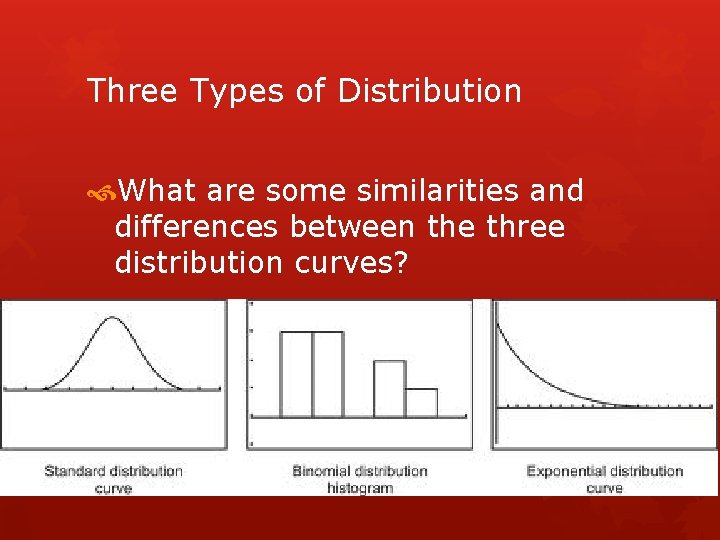 Three Types of Distribution

What are some similarities and differences between the three distribution curves?

Standard distribution curve

Binomial distribution histogram

Exponential distribution curve